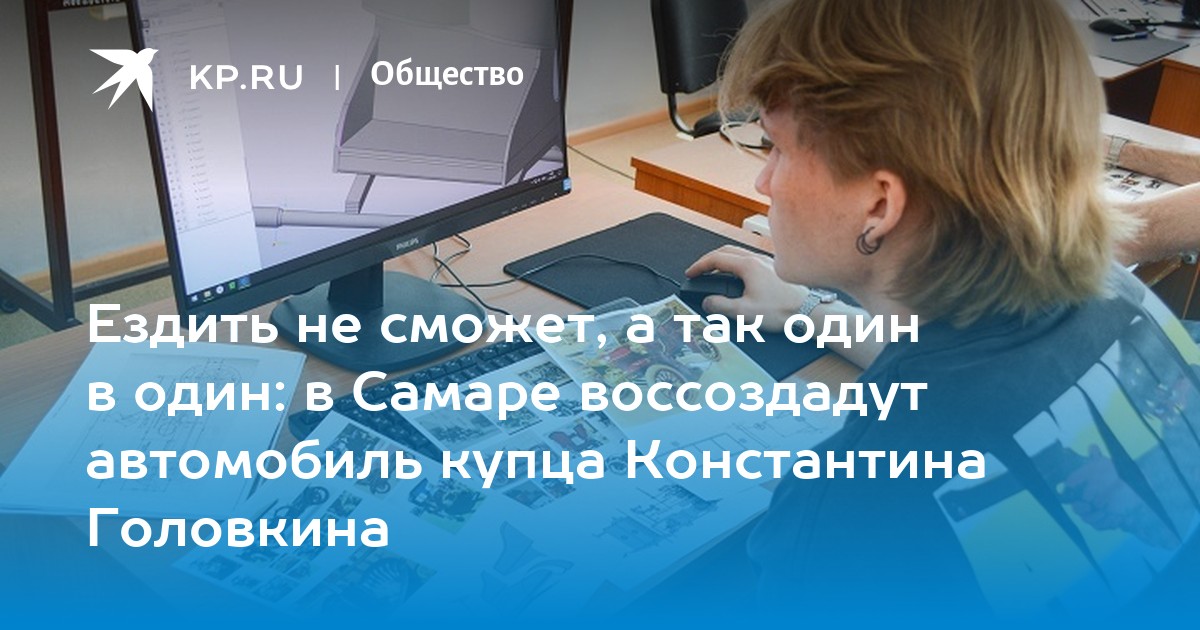 KP.RU | Общество

PHILIPS

Ездить не сможет, а так один в один: в Самаре воссоздадут автомобиль купца Константина Головкина